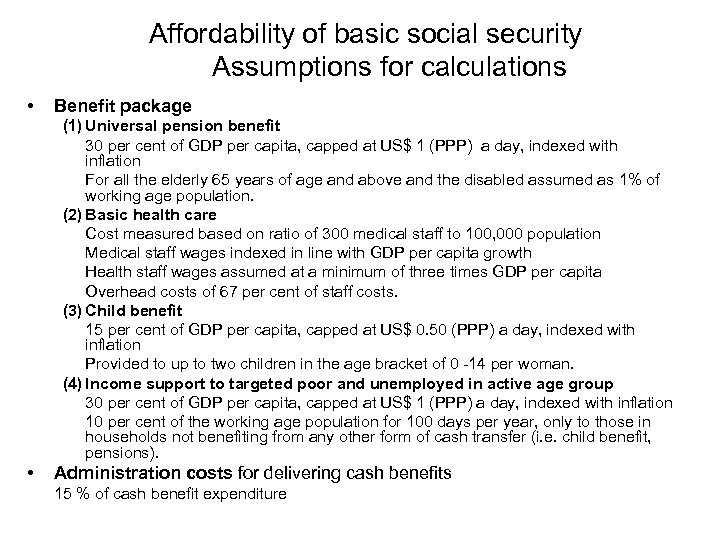 Affordability of basic social security
Assumptions for calculations

• Benefit package

(1) Universal pension benefit

30 per cent of GDP per capita, capped at US$ 1 (PPP) a day, indexed with inflation

For all the elderly 65 years of age and above and the disabled assumed as 1% of working age population.

(2) Basic health care

Cost measured based on ratio of 300 medical staff to 100,000 population

Medical staff wages indexed in line with GDP per capita growth

Health staff wages assumed at a minimum of three times GDP per capita

Overhead costs of 67 per cent of staff costs.

(3) Child benefit

15 per cent of GDP per capita, capped at US$ 0.50 (PPP) a day, indexed with inflation

Provided to up to two children in the age bracket of 0 -14 per woman.

(4) Income support to targeted poor and unemployed in active age group

30 per cent of GDP per capita, capped at US$ 1 (PPP) a day, indexed with inflation

10 per cent of the working age population for 100 days per year, only to those in households not benefiting from any other form of cash transfer (i.e. child benefit, pensions).

• Administration costs for delivering cash benefits

15 % of cash benefit expenditure